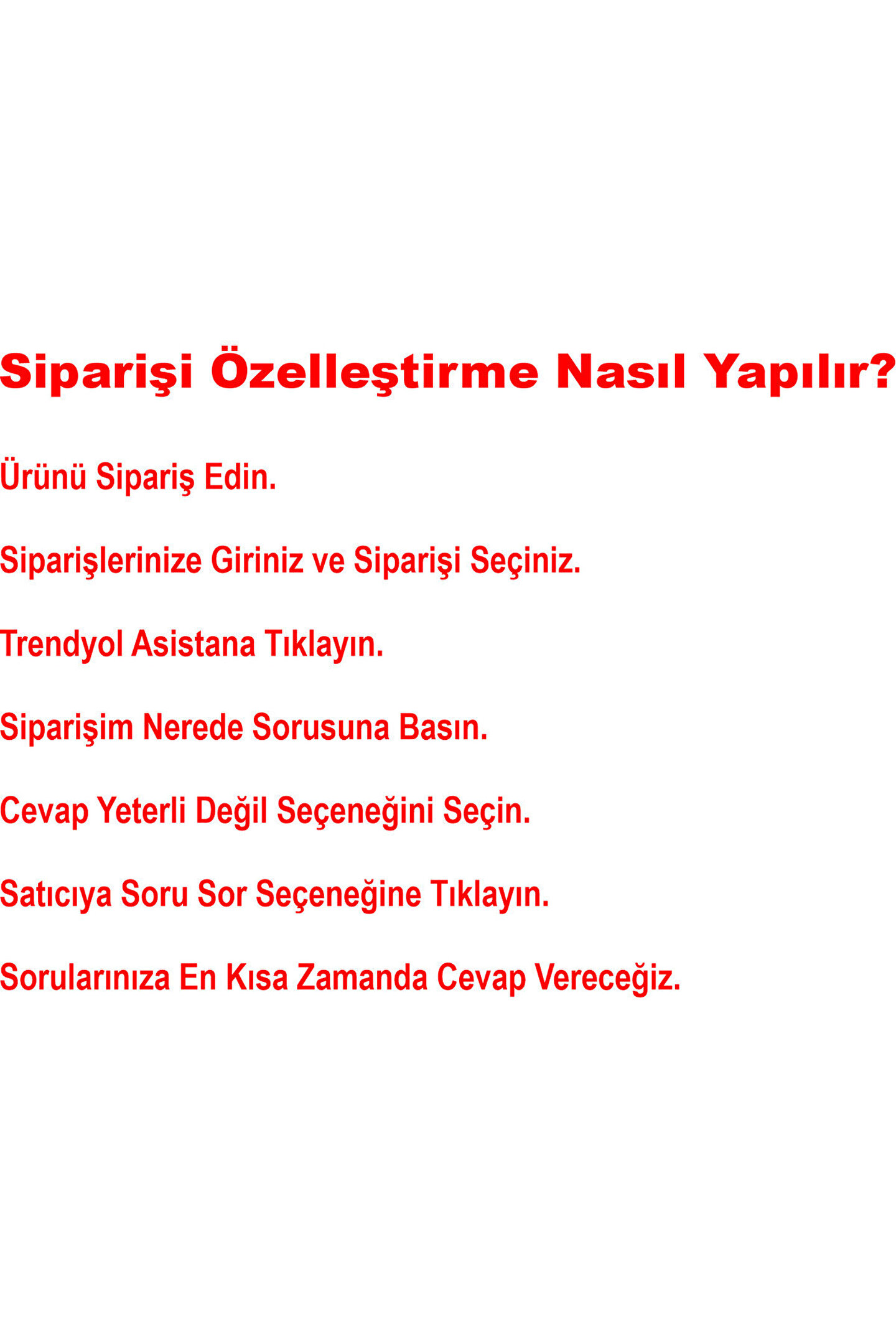 Siparişi Özelleştirme Nasıl Yapılır?

Ürünü Sipariş Edin.

Siparişlerinize Giriniz ve Siparişi Seçiniz.

Trendyol Asistana Tıklayın.

Siparişim Nerede Sorusuna Basın.

Cevap Yeterli Değil Seçeneğini Seçin.

Satıcıya Soru Sor Seçeneğine Tıklayın.

Sorularınıza En Kısa Zamanda Cevap Vereceğiz.